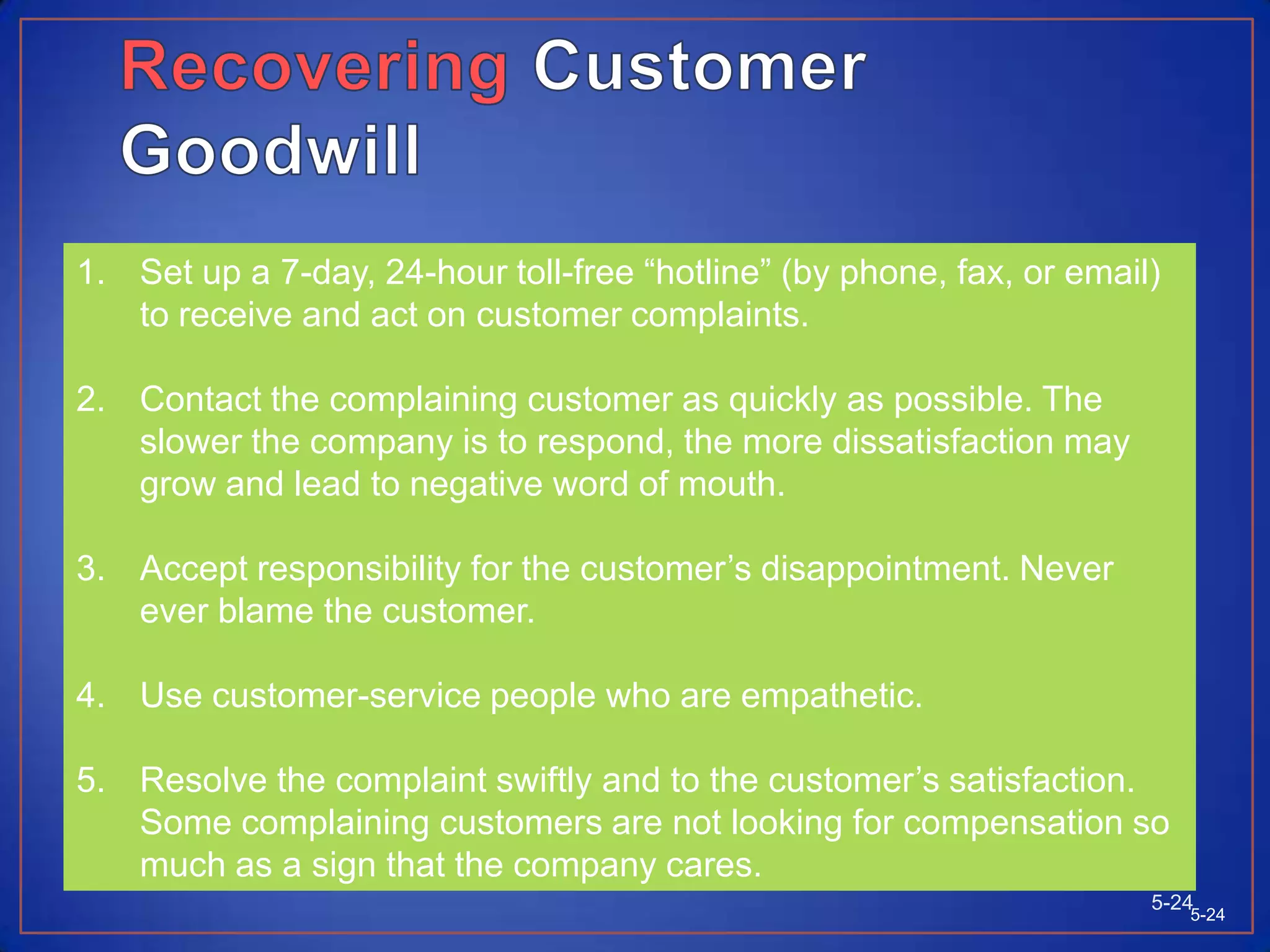 Recovering Customer Goodwill

1. Set up a 7-day, 24-hour toll-free “hotline” (by phone, fax, or email) to receive and act on customer complaints.

2. Contact the complaining customer as quickly as possible. The slower the company is to respond, the more dissatisfaction may grow and lead to negative word of mouth.

3. Accept responsibility for the customer’s disappointment. Never ever blame the customer.

4. Use customer-service people who are empathetic.

5. Resolve the complaint swiftly and to the customer’s satisfaction. Some complaining customers are not looking for compensation so much as a sign that the company cares.

5-24
5-24